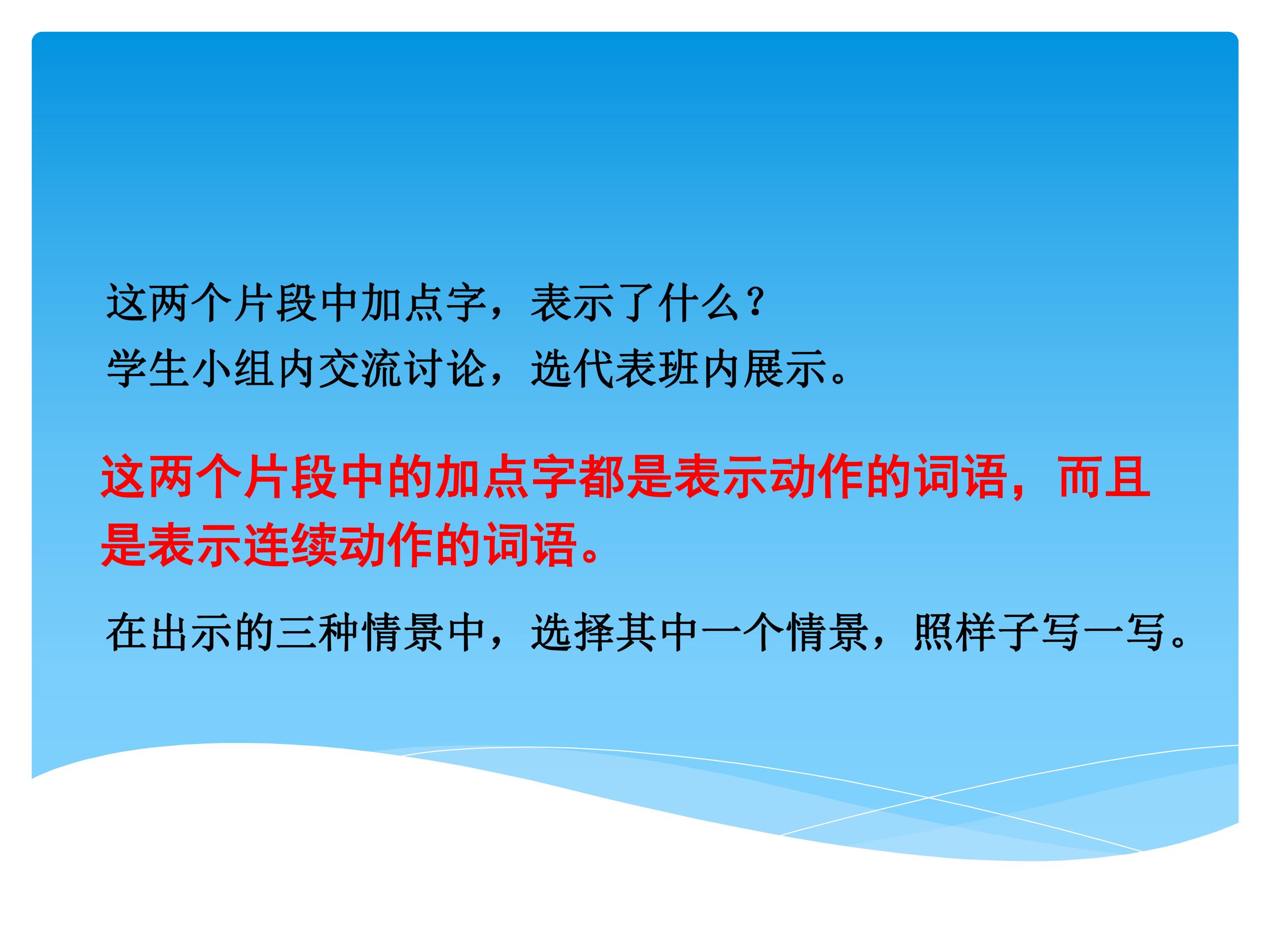 这两个片段中加点字，表示了什么？
学生小组内交流讨论，选代表班内展示。

这两个片段中的加点字都是表示动作的词语，而且是表示连续动作的词语。

在出示的三种情景中，选择其中一个情景，照样子写一写。